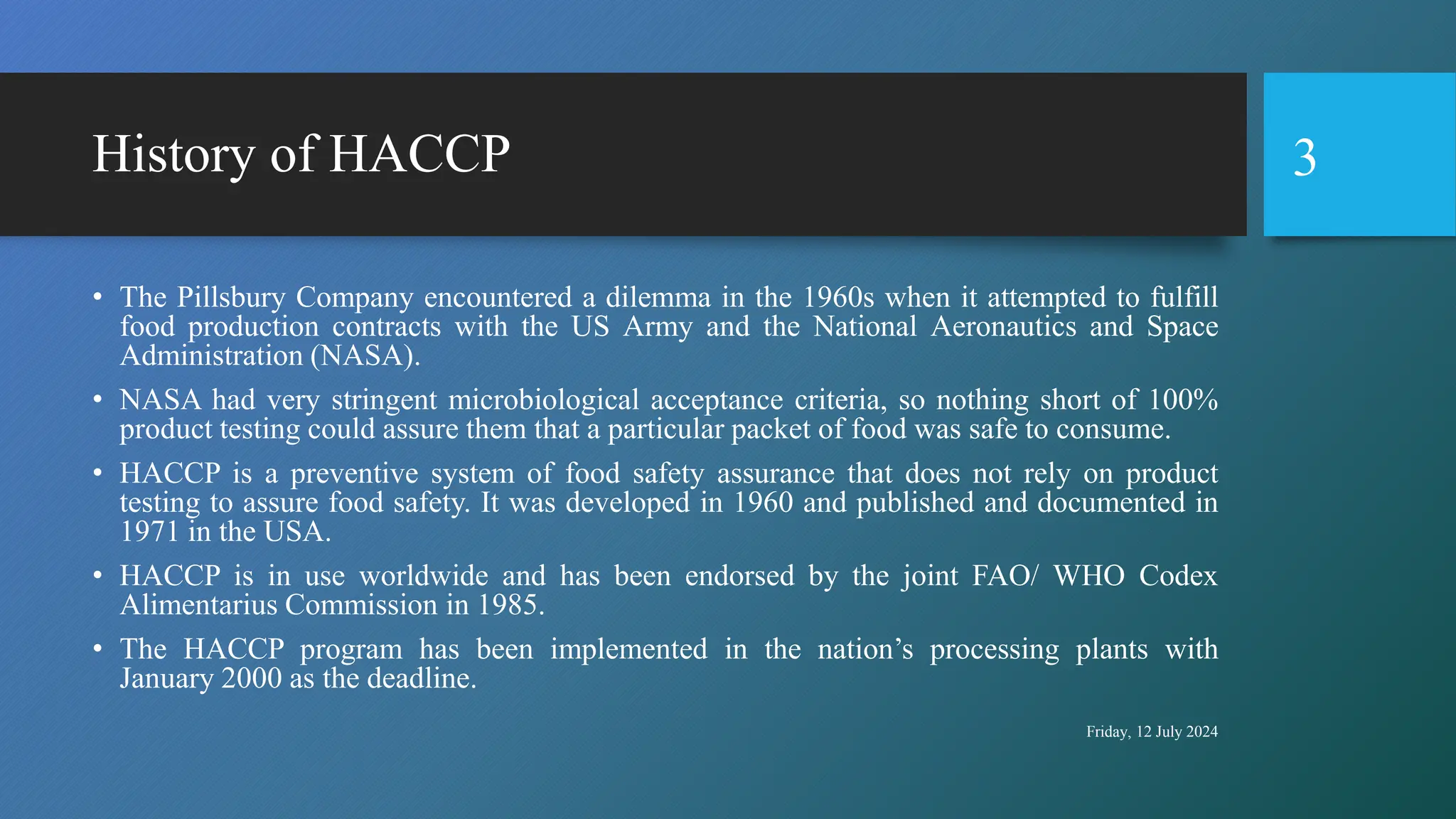 History of HACCP

3

• The Pillsbury Company encountered a dilemma in the 1960s when it attempted to fulfill food production contracts with the US Army and the National Aeronautics and Space Administration (NASA).

• NASA had very stringent microbiological acceptance criteria, so nothing short of 100% product testing could assure them that a particular packet of food was safe to consume.

• HACCP is a preventive system of food safety assurance that does not rely on product testing to assure food safety. It was developed in 1960 and published and documented in 1971 in the USA.

• HACCP is in use worldwide and has been endorsed by the joint FAO/ WHO Codex Alimentarius Commission in 1985.

• The HACCP program has been implemented in the nation’s processing plants with January 2000 as the deadline.

Friday, 12 July 2024